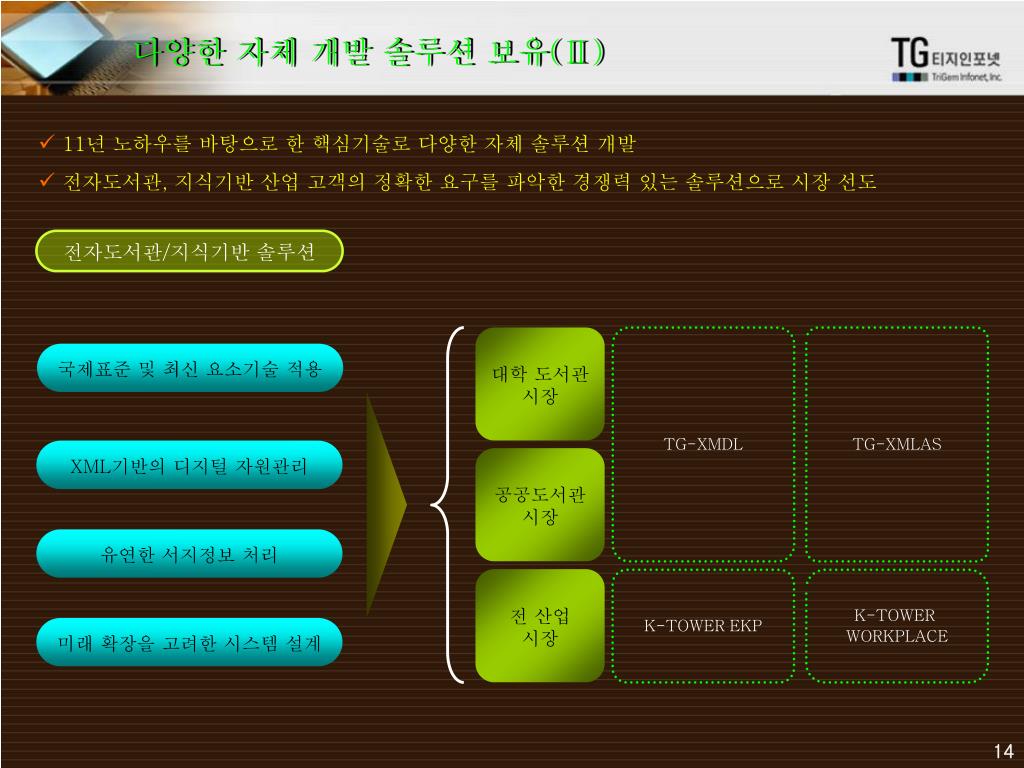 다양한 자체 개발 솔루션 보유(Ⅱ)

TG 티지인포넷
TriGem Infonet, Inc.

✓ 11년 노하우를 바탕으로 한 핵심기술로 다양한 자체 솔루션 개발
✓ 전자도서관, 지식기반 산업 고객의 정확한 요구를 파악한 경쟁력 있는 솔루션으로 시장 선도

전자도서관/지식기반 솔루션

국제표준 및 최신 요소기술 적용

XML기반의 디지털 자원관리

유연한 서지정보 처리

미래 확장을 고려한 시스템 설계

대학 도서관 시장

공공도서관 시장

전 산업 시장

TG-XMDL

TG-XMLAS

K-TOWER EKP

K-TOWER WORKPLACE

14